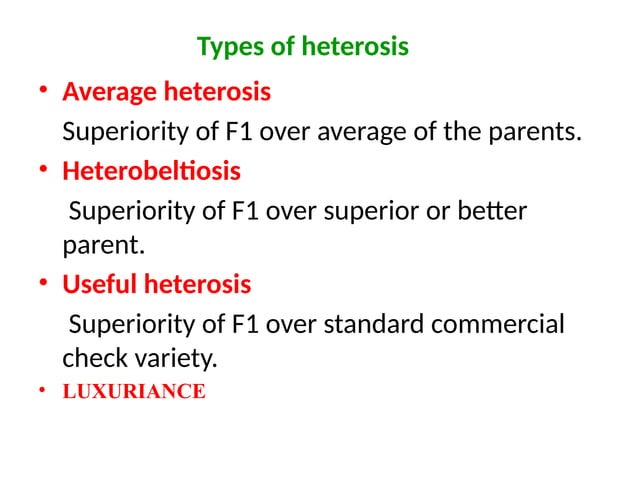 Types of heterosis

• Average heterosis

Superiority of F1 over average of the parents.

• Heterobeltiosis

Superiority of F1 over superior or better parent.

• Useful heterosis

Superiority of F1 over standard commercial check variety.

• LUXURIANCE